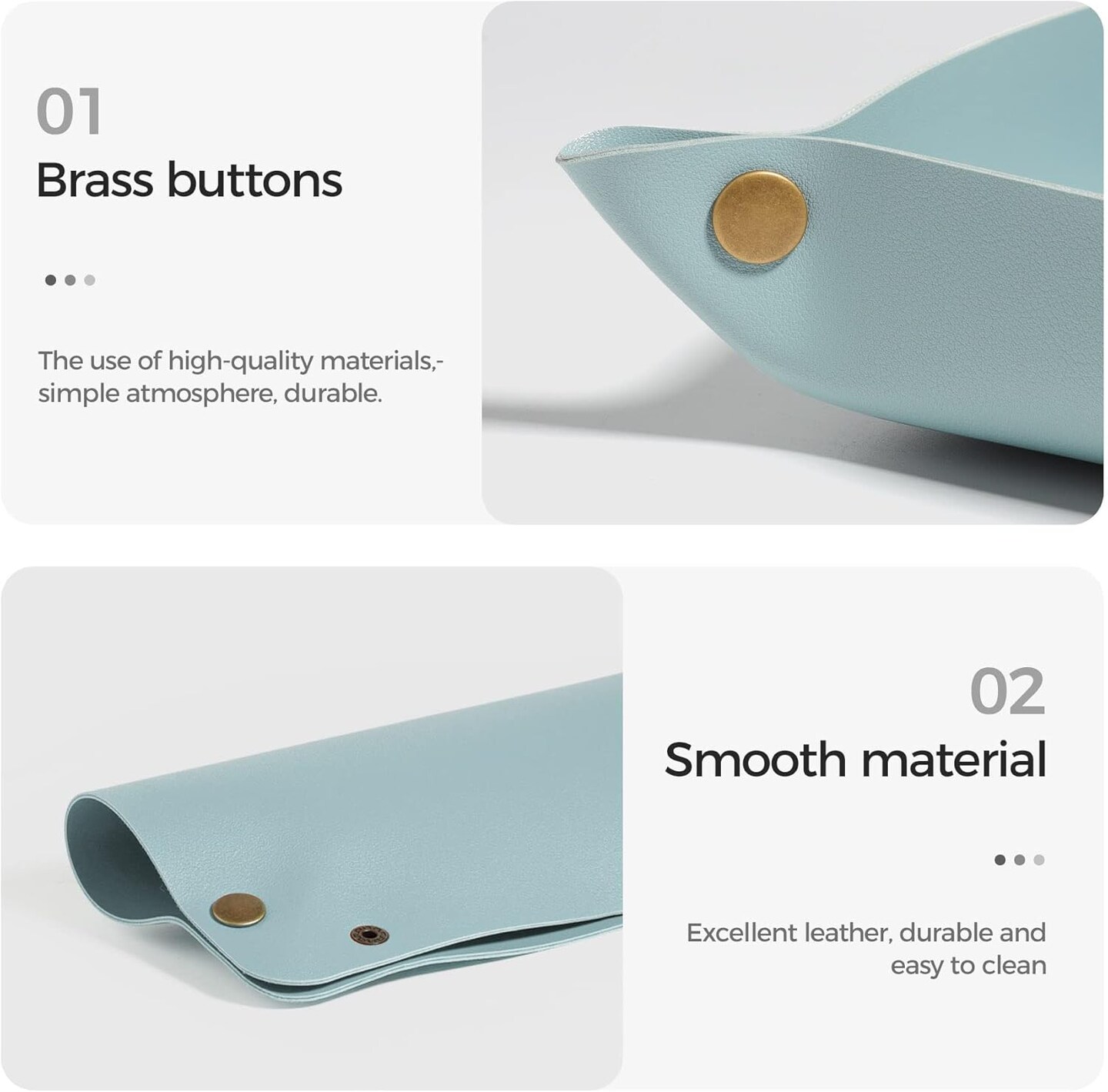 01

Brass buttons

The use of high-quality materials,-simple atmosphere, durable.

02

Smooth material

Excellent leather, durable and easy to clean